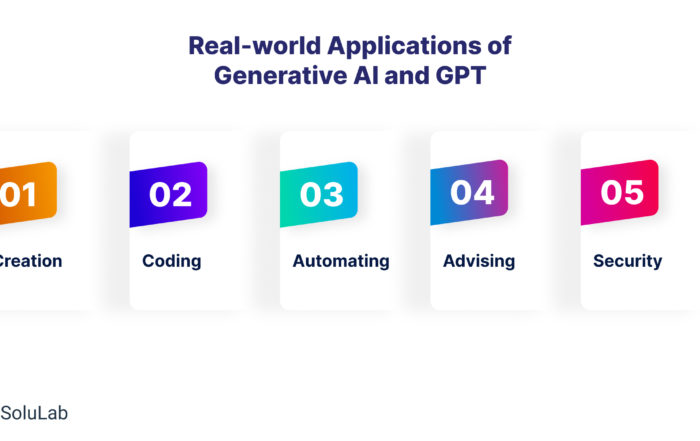 Real-world Applications of Generative AI and GPT

01
Creation

02
Coding

03
Automating

04
Advising

05
Security

SoluLab